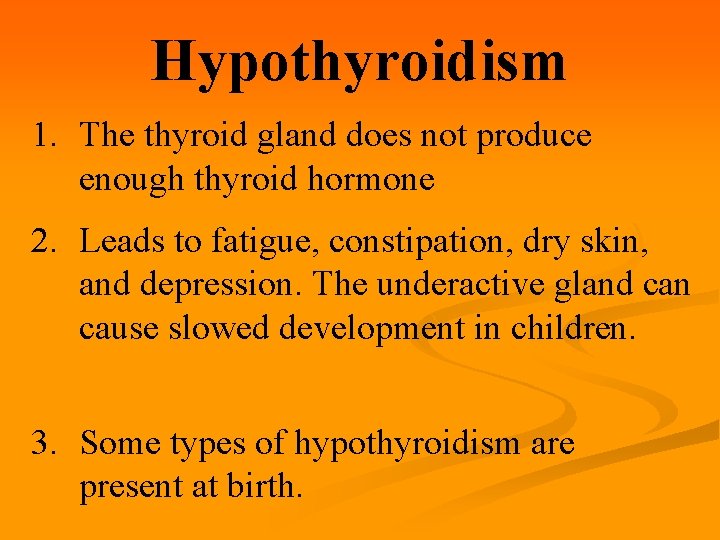 Hypothyroidism

1. The thyroid gland does not produce enough thyroid hormone

2. Leads to fatigue, constipation, dry skin, and depression. The underactive gland can cause slowed development in children.

3. Some types of hypothyroidism are present at birth.